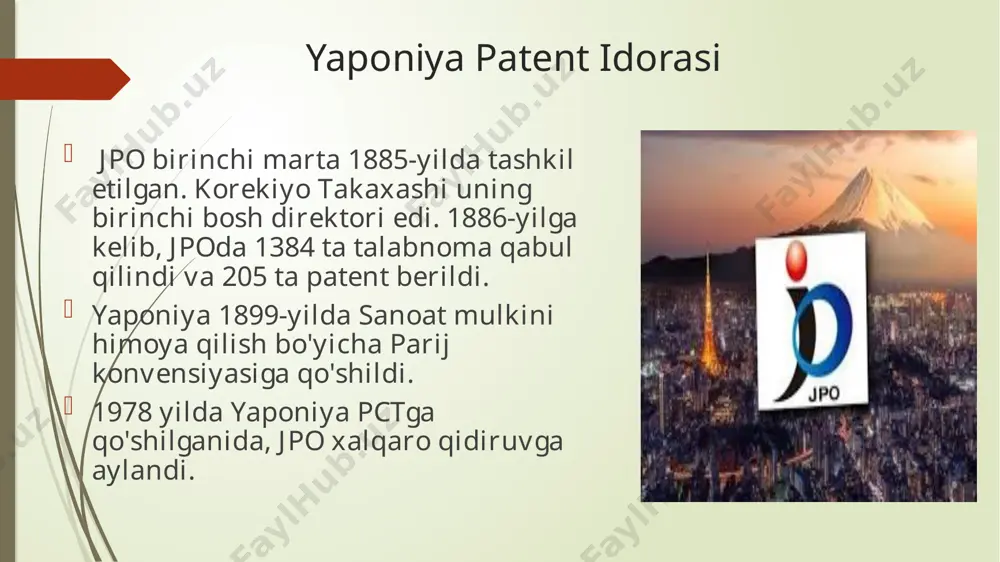 Yaponiya Patent Idorasi

JPO birinchi marta 1885-yilda tashkil etilgan. Korekiyo Takaxashi uning birinchi bosh direktori edi. 1886-yilga kelib, JPOda 1384 ta talabnoma qabul qilindi va 205 ta patent berildi.

Yaponiya 1899-yilda Sanoat mulkini himoya qilish bo'yicha Parij konvensiyasiga qo'shildi.

1978 yilda Yaponiya PCTga qo'shilganida, JPO xalqaro qidiruvga aylandi.

JPO

FaylHub.uz FaylHub.uz FaylHub.uz FaylHub.uz FaylHub.uz FaylHub.uz